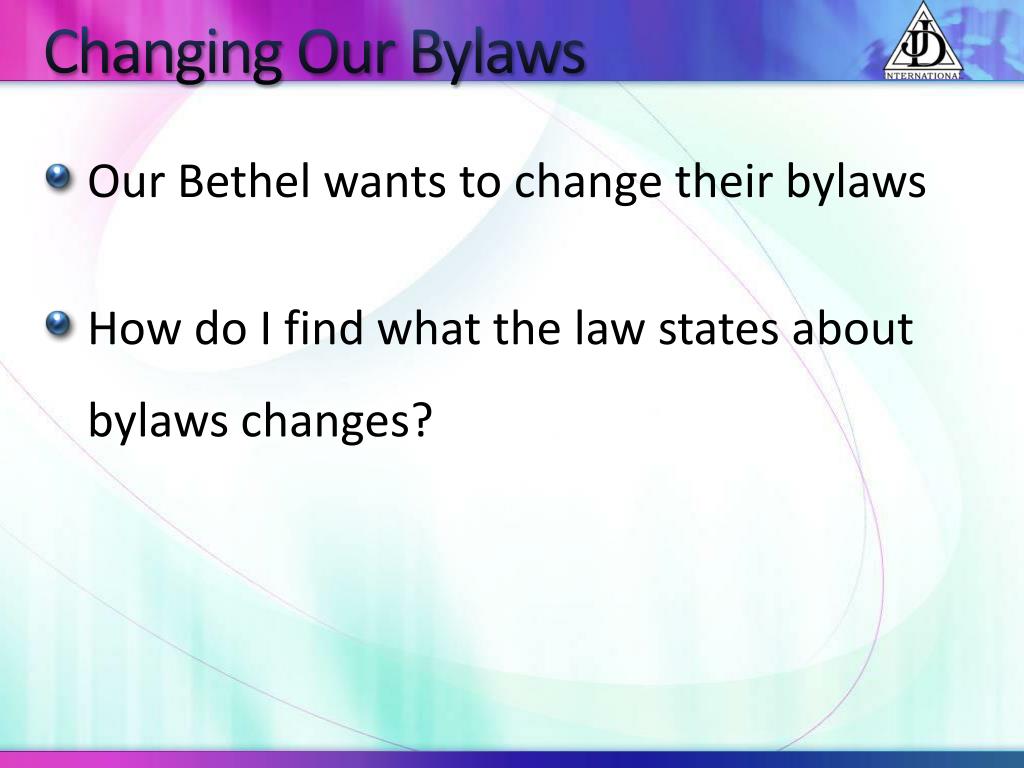 Changing Our Bylaws

JD
INTERNATIONAL

Our Bethel wants to change their bylaws

How do I find what the law states about bylaws changes?